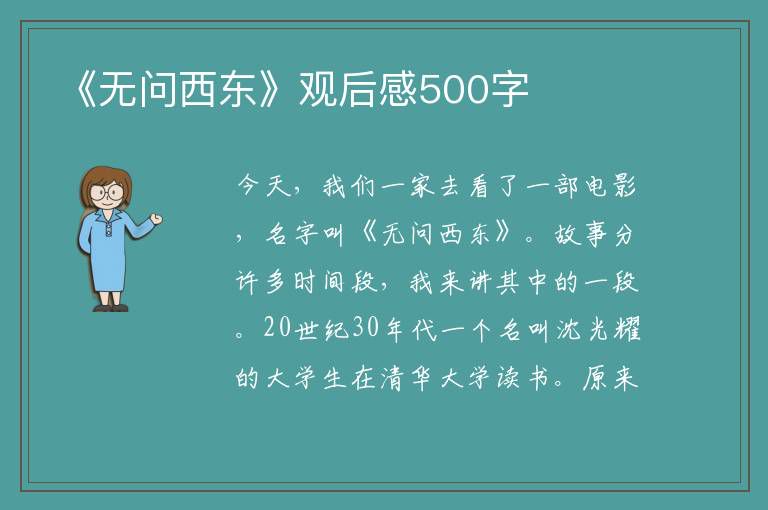 《无问西东》观后感500字

今天，我们一家去看了一部电影，名字叫《无问西东》。故事分许多时间段，我来讲其中的一段。20世纪30年代一个名叫沈光耀的大学生在清华大学读书。原来